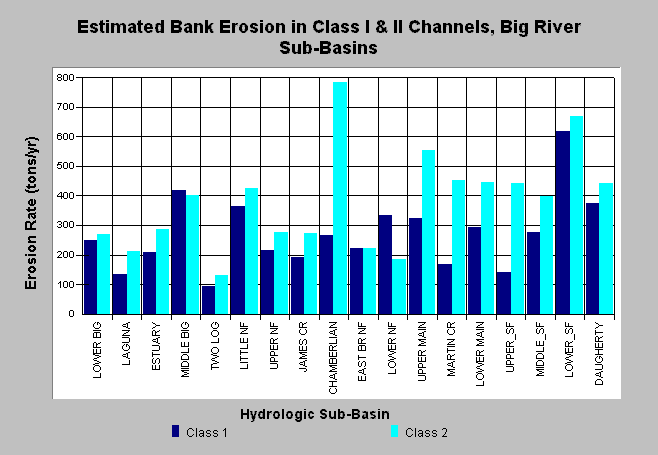 Estimated Bank Erosion in Class I & II Channels, Big River Sub-Basins

Erosion Rate (tons/yr)

800
700
600
500
400
300
200
100
0

LOWER BIG
LAGUNA
ESTUARY
MIDDLE BIG
TWO LOG
LITTLE NF
UPPER NF
JAMES CR
CHAMBERLIAN
EAST BR NF
LOWER NF
UPPER MAIN
MARTIN CR
LOWER MAIN
UPPER_SF
MIDDLE_SF
LOWER_SF
DAUGHERTY

Hydrologic Sub-Basin

Class 1
Class 2